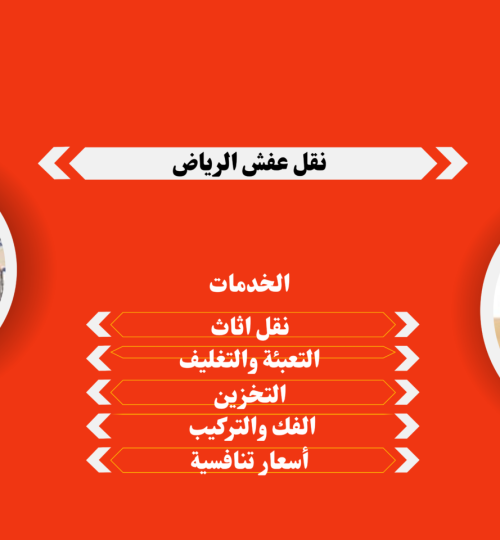 نقل عفش الرياض

الخدمات

نقل اثاث

التعبئة والتغليف

التخزين

الفك والتركيب

أسعار تنافسية